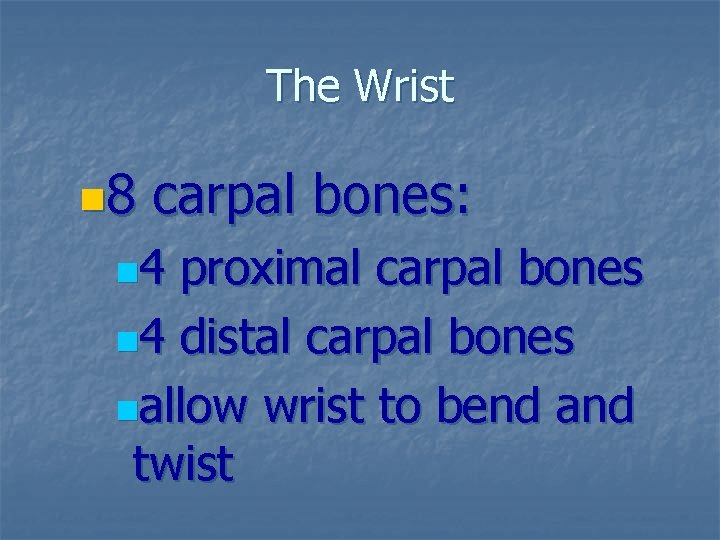 The Wrist

8 carpal bones:

4 proximal carpal bones

4 distal carpal bones

allow wrist to bend and twist